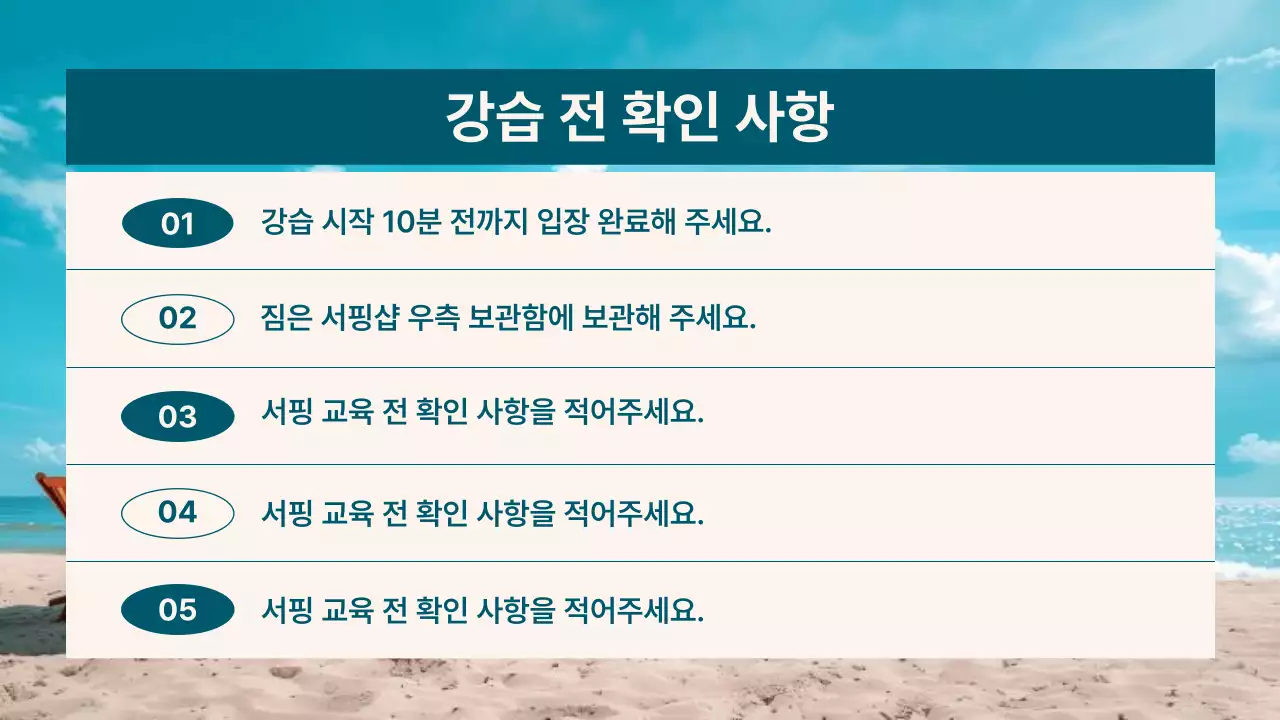 강습 전 확인 사항

01 강습 시작 10분 전까지 입장 완료해 주세요.

02 짐은 서핑샵 우측 보관함에 보관해 주세요.

03 서핑 교육 전 확인 사항을 적어주세요.

04 서핑 교육 전 확인 사항을 적어주세요.

05 서핑 교육 전 확인 사항을 적어주세요.